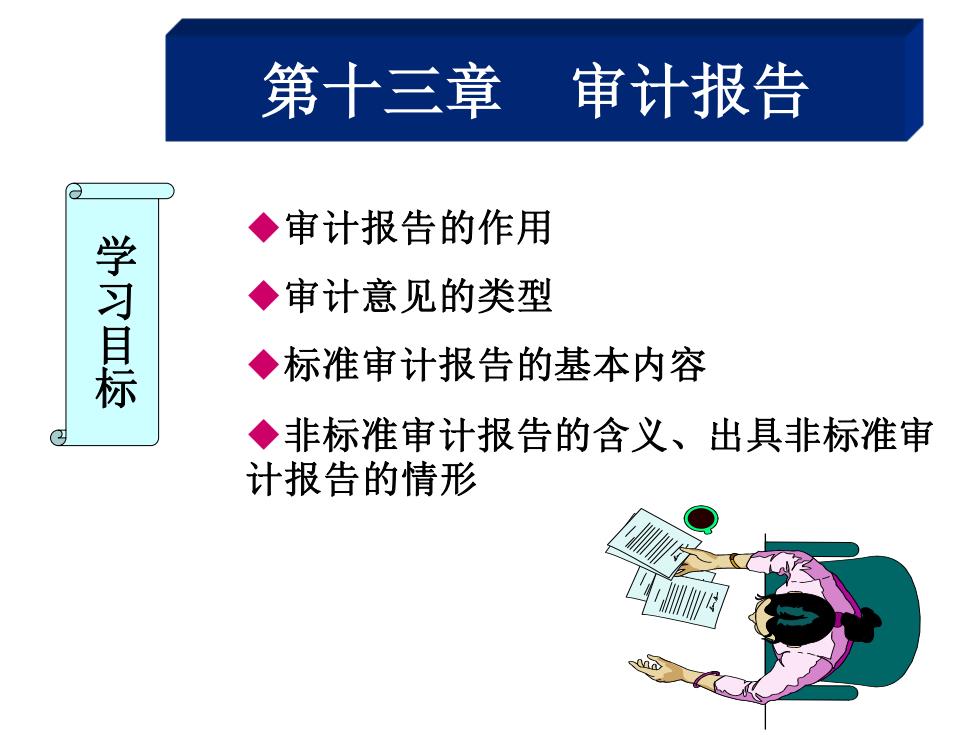 第十三章　审计报告

学习目标

◆审计报告的作用

◆审计意见的类型

◆标准审计报告的基本内容

◆非标准审计报告的含义、出具非标准审计报告的情形